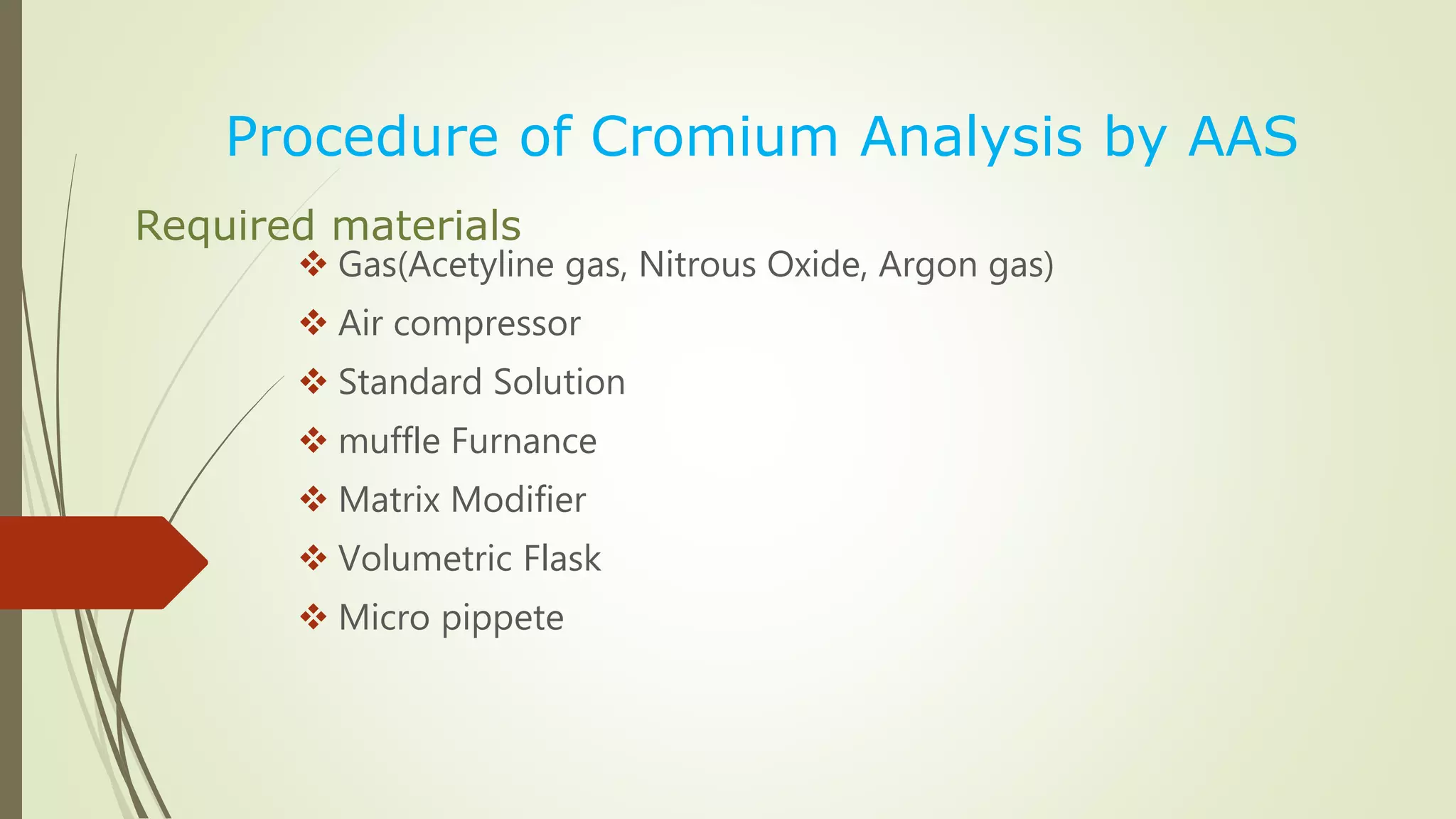 Procedure of Cromium Analysis by AAS

Required materials

❖ Gas(Acetyline gas, Nitrous Oxide, Argon gas)
❖ Air compressor
❖ Standard Solution
❖ muffle Furnance
❖ Matrix Modifier
❖ Volumetric Flask
❖ Micro pippete